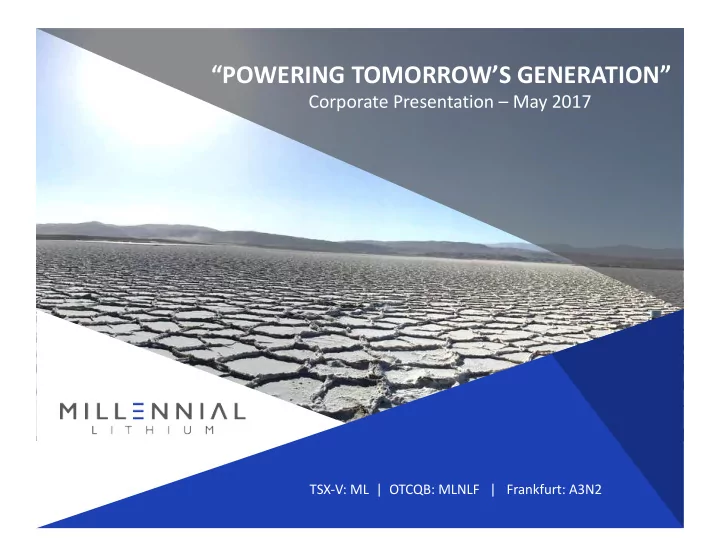 "POWERING TOMORROW'S GENERATION"
Corporate Presentation – May 2017

MILLENNIAL
LITHIUM

TSX-V: ML | OTCQB: MLNLF | Frankfurt: A3N2